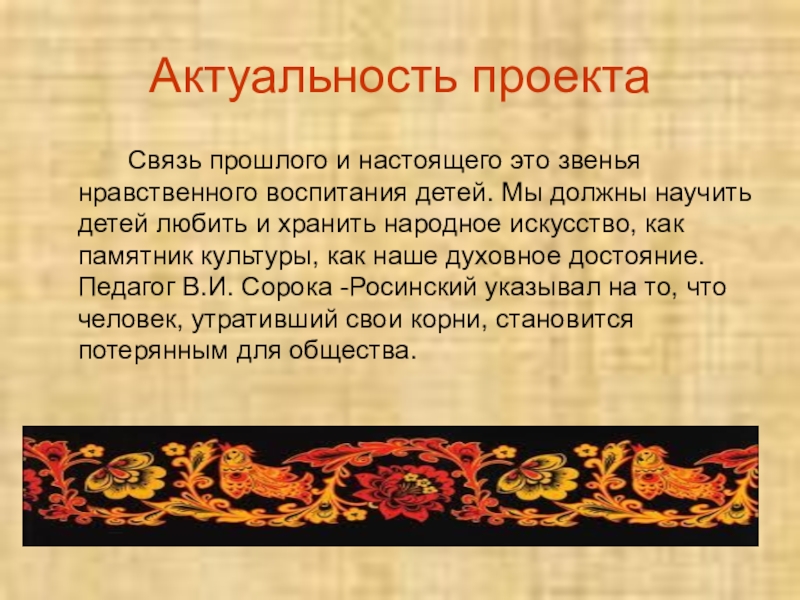 Актуальность проекта

Связь прошлого и настоящего это звенья нравственного воспитания детей. Мы должны научить детей любить и хранить народное искусство, как памятник культуры, как наше духовное достояние. Педагог В.И. Сорока -Росинский указывал на то, что человек, утративший свои корни, становится потерянным для общества.